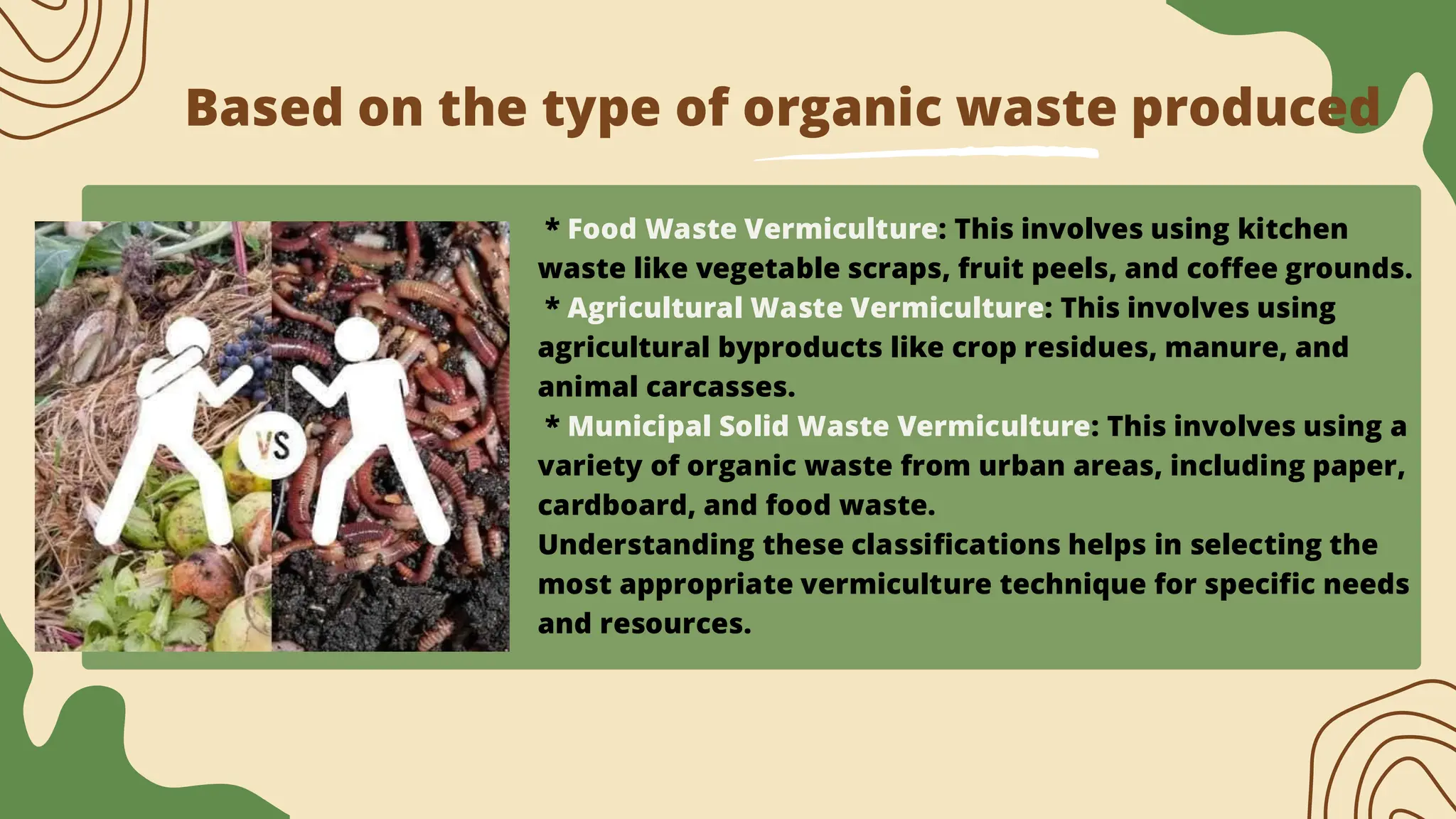 Based on the type of organic waste produced

VS

* Food Waste Vermiculture: This involves using kitchen waste like vegetable scraps, fruit peels, and coffee grounds.
* Agricultural Waste Vermiculture: This involves using agricultural byproducts like crop residues, manure, and animal carcasses.
* Municipal Solid Waste Vermiculture: This involves using a variety of organic waste from urban areas, including paper, cardboard, and food waste.
Understanding these classifications helps in selecting the most appropriate vermiculture technique for specific needs and resources.